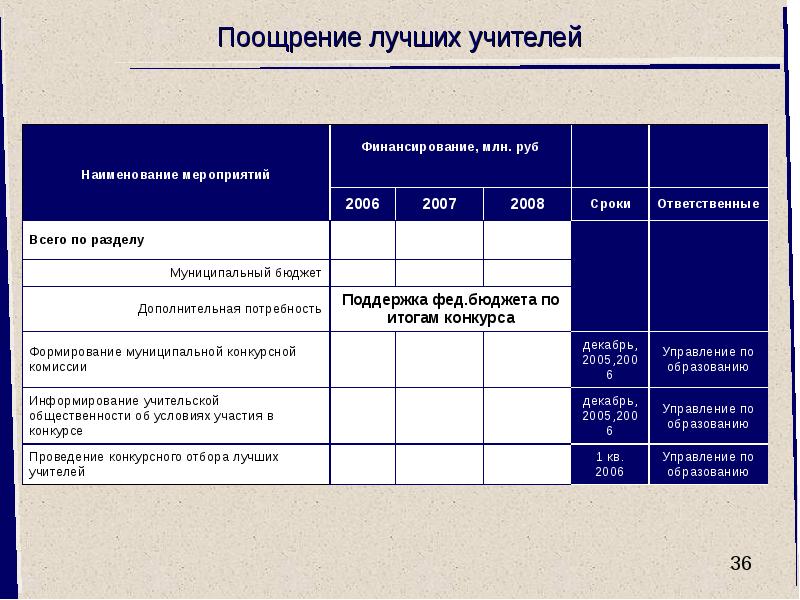 Поощрение лучших учителей

| Наименование мероприятий | Финансирование, млн. руб | | | | |
|---|---|---|---|---|---|
| | 2006 | 2007 | 2008 | Сроки | Ответственные |
| Всего по разделу | | | | | |
| Муниципальный бюджет | | | | | |
| Дополнительная потребность | Поддержка фед.бюджета по итогам конкурса | | | | |
| Формирование муниципальной конкурсной комиссии | | | | декабрь, 2005,2006 | Управление по образованию |
| Информирование учительской общественности об условиях участия в конкурсе | | | | декабрь, 2005,2006 | Управление по образованию |
| Проведение конкурсного отбора лучших учителей | | | | 1 кв. 2006 | Управление по образованию |

36